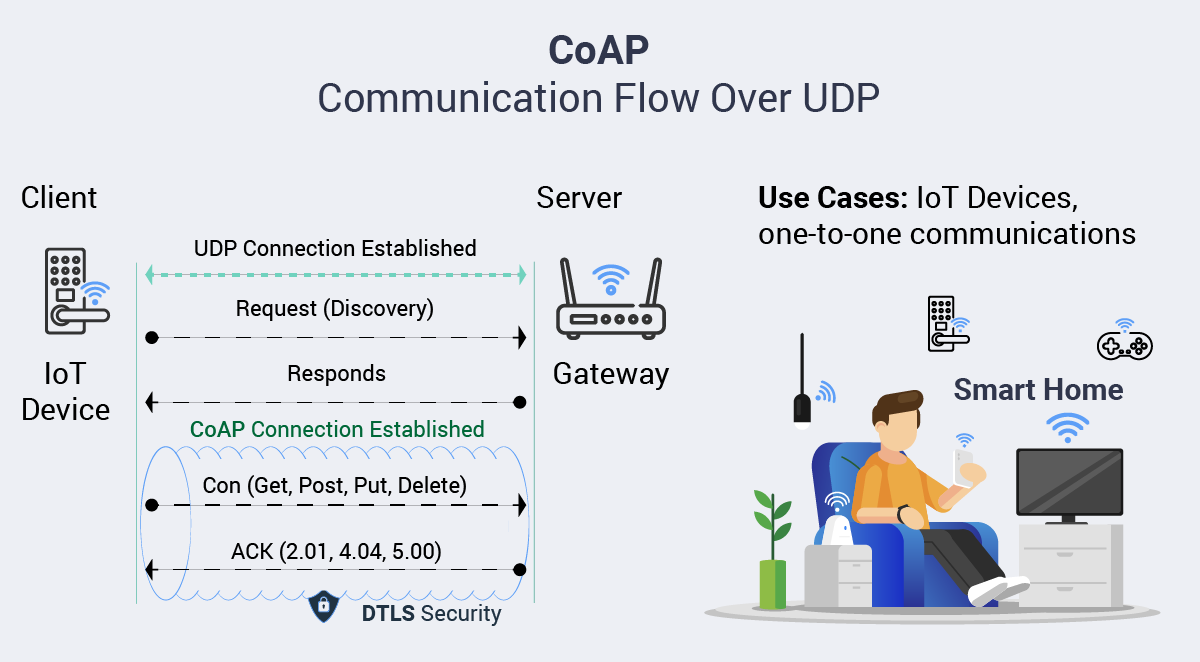 CoAP
Communication Flow Over UDP

Client

IoT Device

UDP Connection Established

Request (Discovery)

Responds

CoAP Connection Established

Con (Get, Post, Put, Delete)

ACK (2.01, 4.04, 5.00)

DTLS Security

Server

Gateway

Use Cases: IoT Devices, one-to-one communications

Smart Home